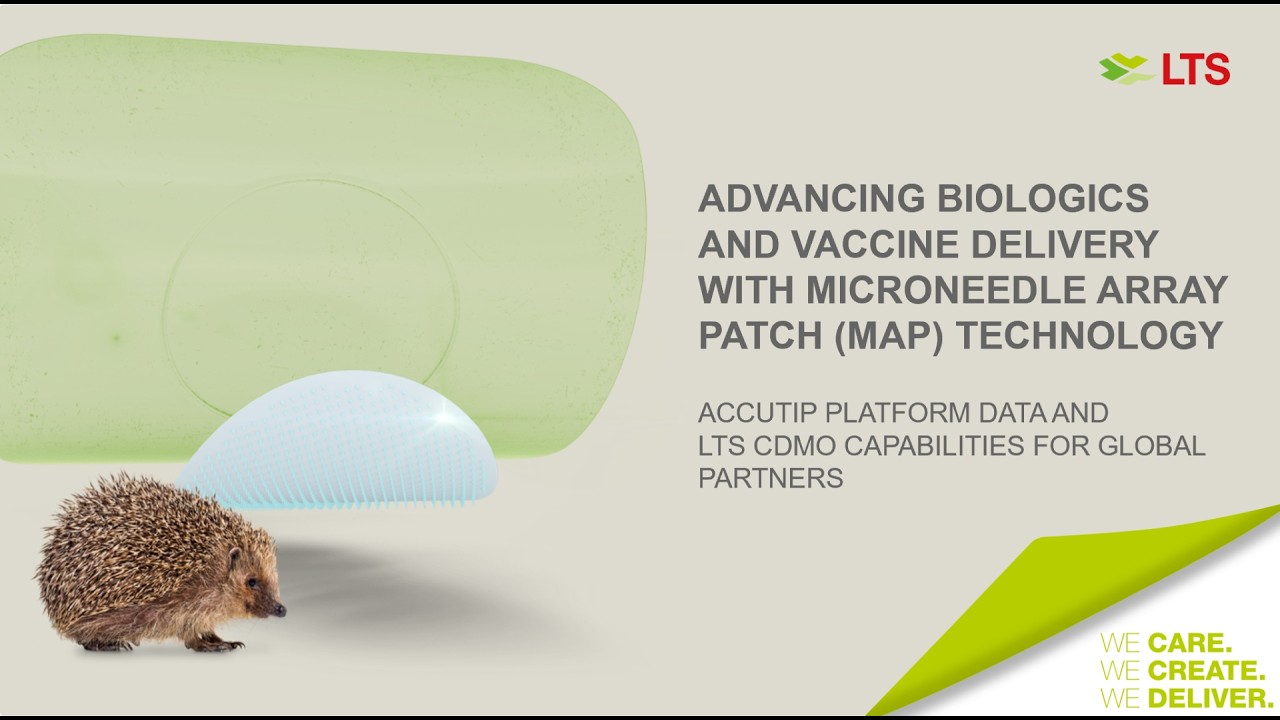 LTS

ADVANCING BIOLOGICS AND VACCINE DELIVERY WITH MICRONEEDLE ARRAY PATCH (MAP) TECHNOLOGY

ACCUTIP PLATFORM DATA AND LTS CDMO CAPABILITIES FOR GLOBAL PARTNERS

WE CARE.
WE CREATE.
WE DELIVER.